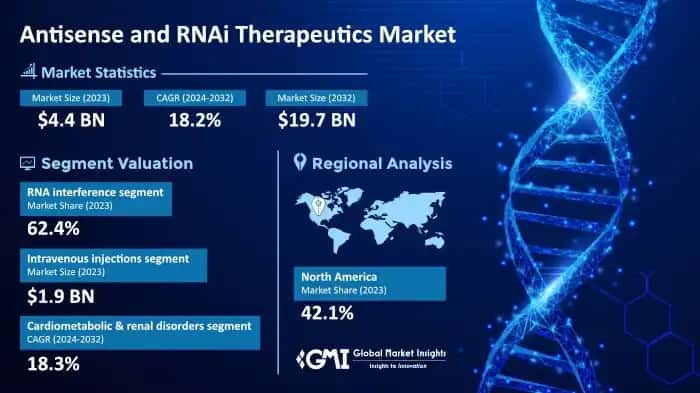 Antisense and RNAi Therapeutics Market

Market Statistics

Market Size (2023)
$4.4 BN

CAGR (2024-2032)
18.2%

Market Size (2032)
$19.7 BN

Segment Valuation

RNA interference segment
Market Share (2023)
62.4%

Intravenous injections segment
Market Size (2023)
$1.9 BN

Cardiometabolic & renal disorders segment
CAGR (2024-2032)
18.3%

Regional Analysis

North America
Market Share (2023)
42.1%

GMI Global Market Insights
Insights to Innovation